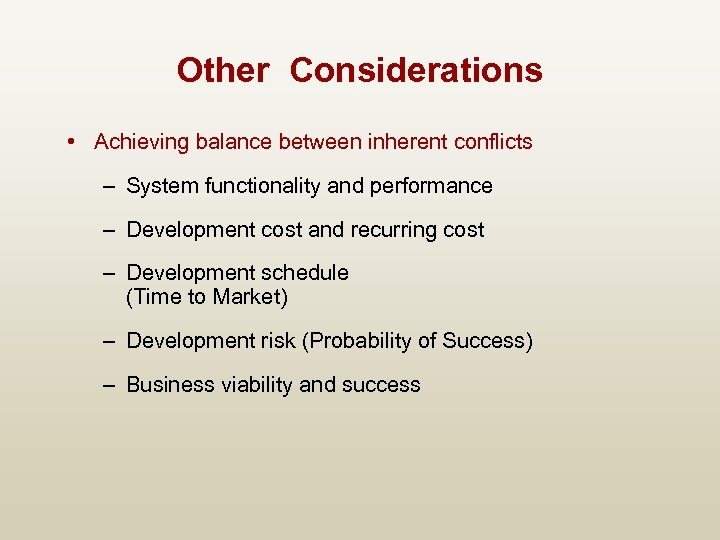 Other Considerations

• Achieving balance between inherent conflicts

– System functionality and performance

– Development cost and recurring cost

– Development schedule (Time to Market)

– Development risk (Probability of Success)

– Business viability and success